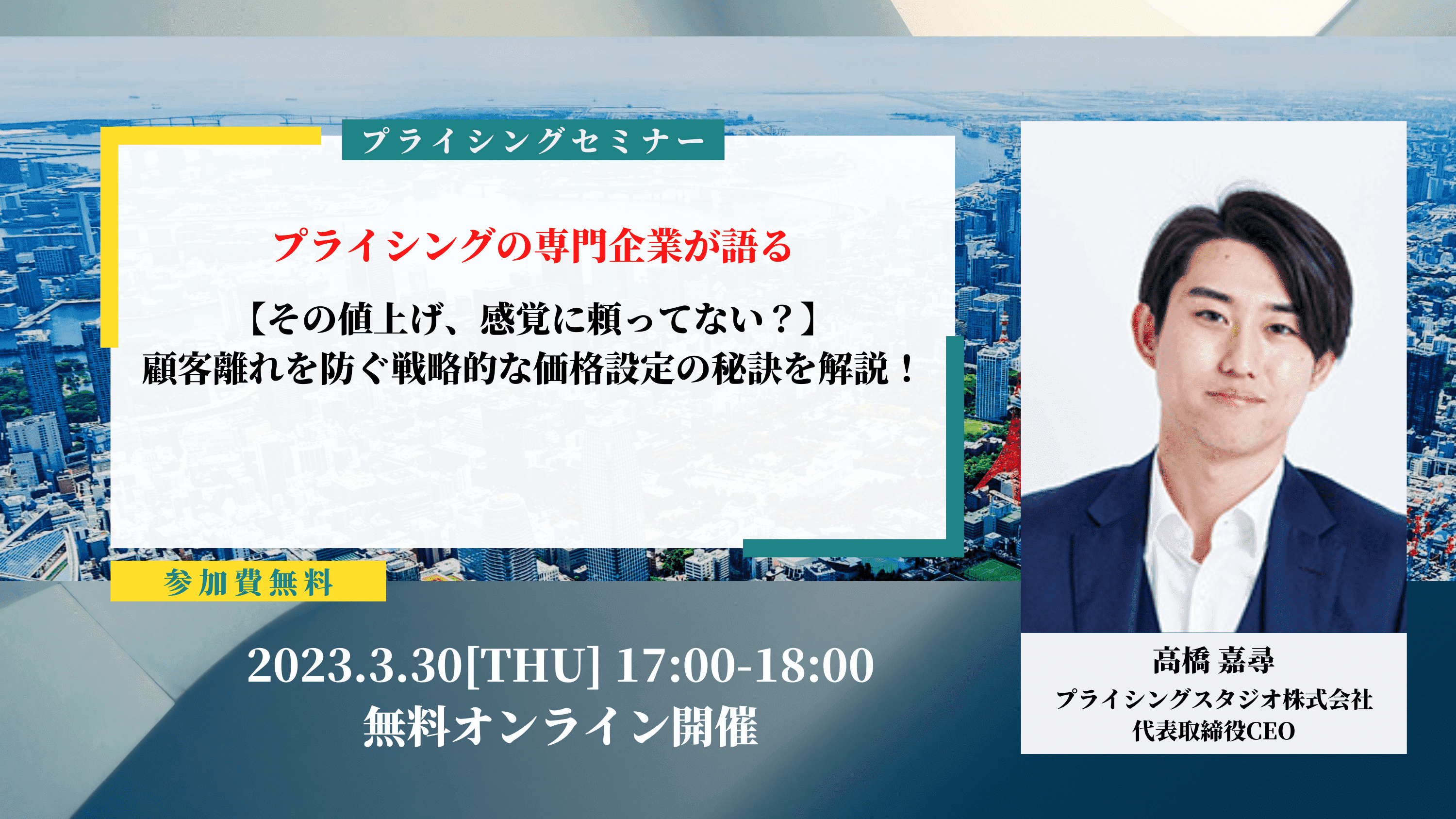 プライシングセミナー

プライシングの専門企業が語る

【その値上げ、感覚に頼ってない？】
顧客離れを防ぐ戦略的な価格設定の秘訣を解説！

参加費無料

2023.3.30[THU] 17:00-18:00
無料オンライン開催

高橋 嘉尋
プライシングスタジオ株式会社
代表取締役CEO